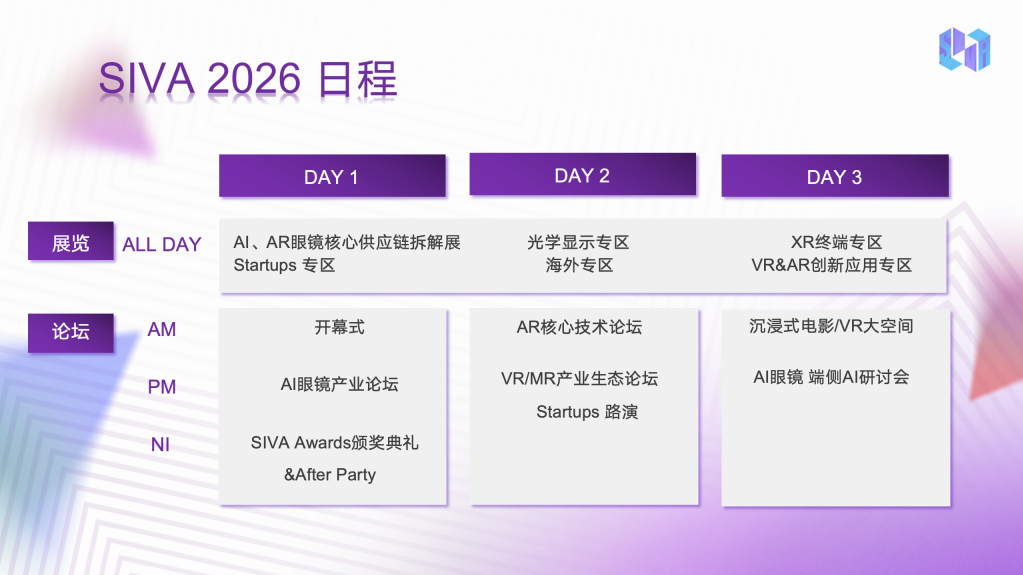 SIVA 2026 日程

| | | DAY 1 | DAY 2 | DAY 3 |
|---|---|---|---|---|
| 展览 | ALL DAY | AI、AR眼镜核心供应链拆解展 Startups 专区 | 光学显示专区 海外专区 | XR终端专区 VR&AR创新应用专区 |
| 论坛 | AM | 开幕式 | AR核心技术论坛 | 沉浸式电影/VR大空间 |
| | PM | AI眼镜产业论坛 | VR/MR产业生态论坛 Startups 路演 | AI眼镜 端侧AI研讨会 |
| | NI | SIVA Awards颁奖典礼 &After Party | | |